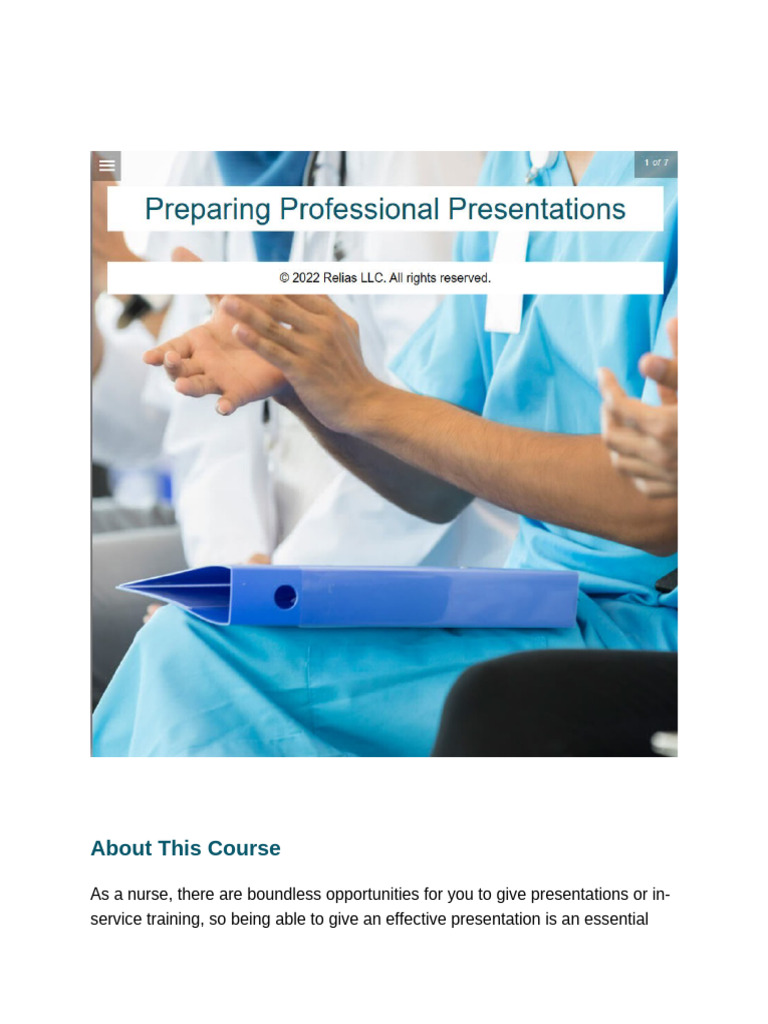 1 of 7

Preparing Professional Presentations

© 2022 Relias LLC. All rights reserved.

About This Course

As a nurse, there are boundless opportunities for you to give presentations or in-service training, so being able to give an effective presentation is an essential